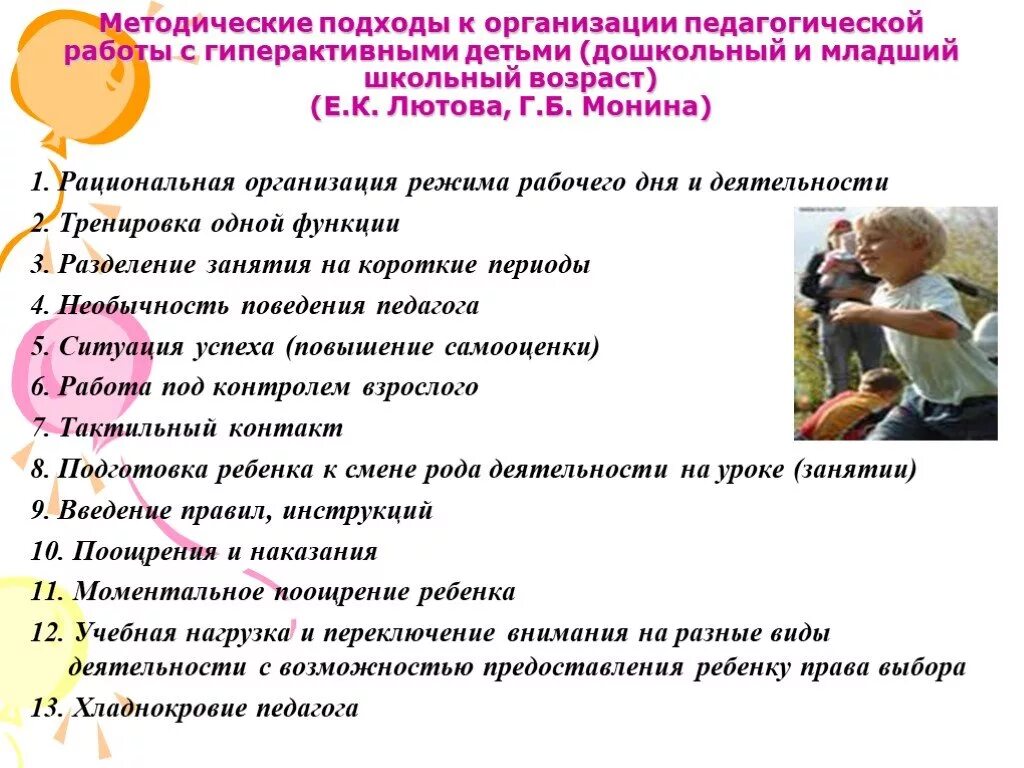 Методические подходы к организации педагогической работы с гиперактивными детьми (дошкольный и младший школьный возраст)
(Е.К. Лютова, Г.Б. Монина)

1. Рациональная организация режима рабочего дня и деятельности
2. Тренировка одной функции
3. Разделение занятия на короткие периоды
4. Необычность поведения педагога
5. Ситуация успеха (повышение самооценки)
6. Работа под контролем взрослого
7. Тактильный контакт
8. Подготовка ребенка к смене рода деятельности на уроке (занятии)
9. Введение правил, инструкций
10. Поощрения и наказания
11. Моментальное поощрение ребенка
12. Учебная нагрузка и переключение внимания на разные виды деятельности с возможностью предоставления ребенку права выбора
13. Хладнокровие педагога